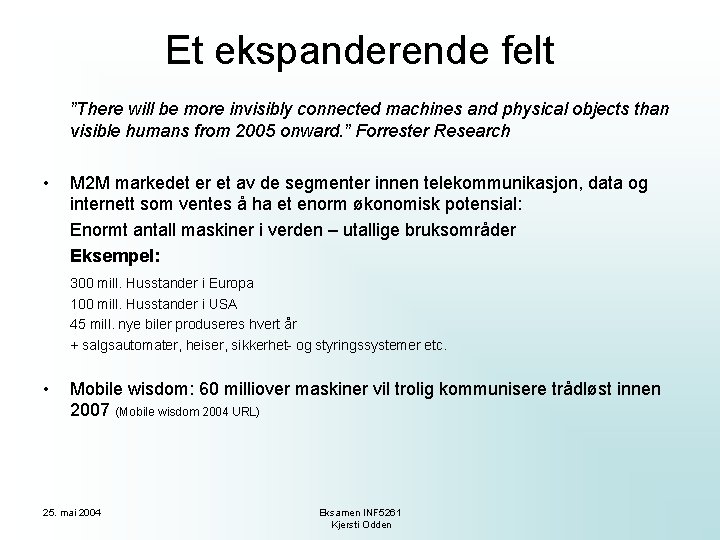 Et ekspanderende felt

"There will be more invisibly connected machines and physical objects than visible humans from 2005 onward." Forrester Research

• M2M markedet er et av de segmenter innen telekommunikasjon, data og internett som ventes å ha et enorm økonomisk potensial:

Enormt antall maskiner i verden – utallige bruksområder

Eksempel:

300 mill. Husstander i Europa
100 mill. Husstander i USA
45 mill. nye biler produseres hvert år
+ salgsautomater, heiser, sikkerhet- og styringssystemer etc.

• Mobile wisdom: 60 milliover maskiner vil trolig kommunisere trådløst innen 2007 (Mobile wisdom 2004 URL)

25. mai 2004

Eksamen INF5261
Kjersti Odden